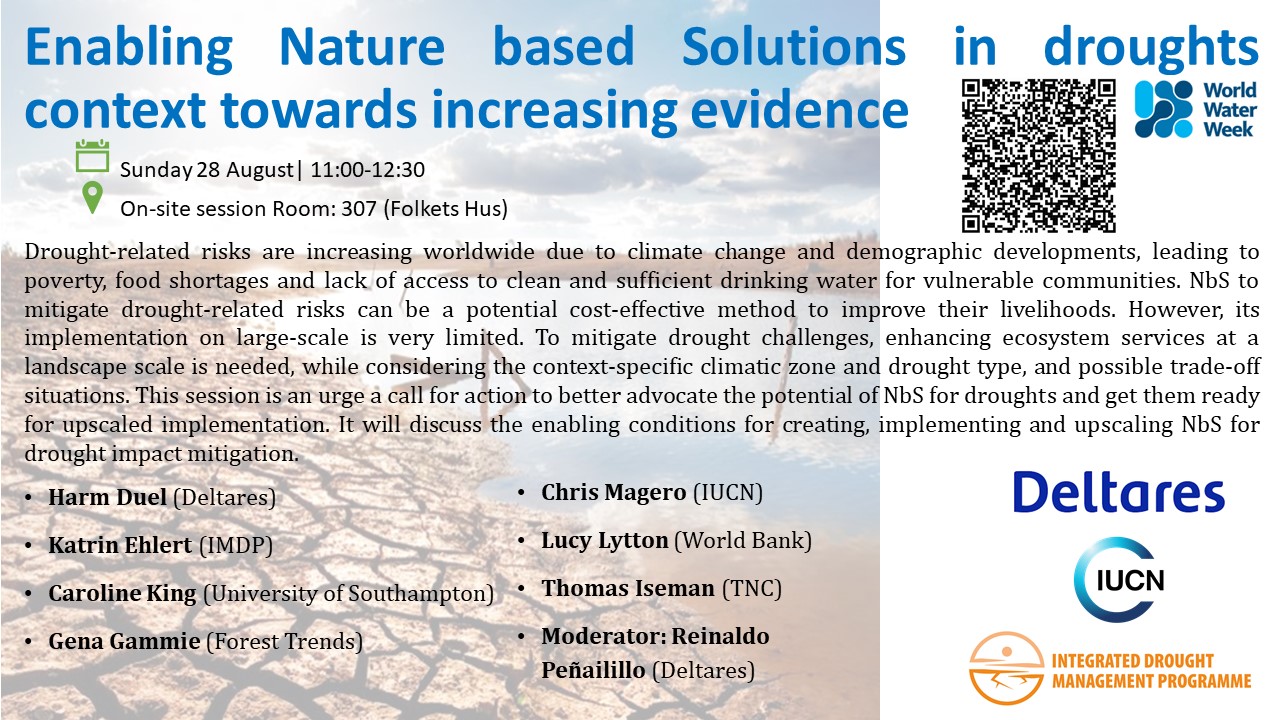 Enabling Nature based Solutions in droughts context towards increasing evidence

World Water Week

Sunday 28 August| 11:00-12:30

On-site session Room: 307 (Folkets Hus)

Drought-related risks are increasing worldwide due to climate change and demographic developments, leading to poverty, food shortages and lack of access to clean and sufficient drinking water for vulnerable communities. NbS to mitigate drought-related risks can be a potential cost-effective method to improve their livelihoods. However, its implementation on large-scale is very limited. To mitigate drought challenges, enhancing ecosystem services at a landscape scale is needed, while considering the context-specific climatic zone and drought type, and possible trade-off situations. This session is an urge a call for action to better advocate the potential of NbS for droughts and get them ready for upscaled implementation. It will discuss the enabling conditions for creating, implementing and upscaling NbS for drought impact mitigation.

• Harm Duel (Deltares)
• Katrin Ehlert (IMDP)
• Caroline King (University of Southampton)
• Gena Gammie (Forest Trends)

• Chris Magero (IUCN)
• Lucy Lytton (World Bank)
• Thomas Iseman (TNC)
• Moderator: Reinaldo Peñailillo (Deltares)

Deltares

IUCN

INTEGRATED DROUGHT MANAGEMENT PROGRAMME